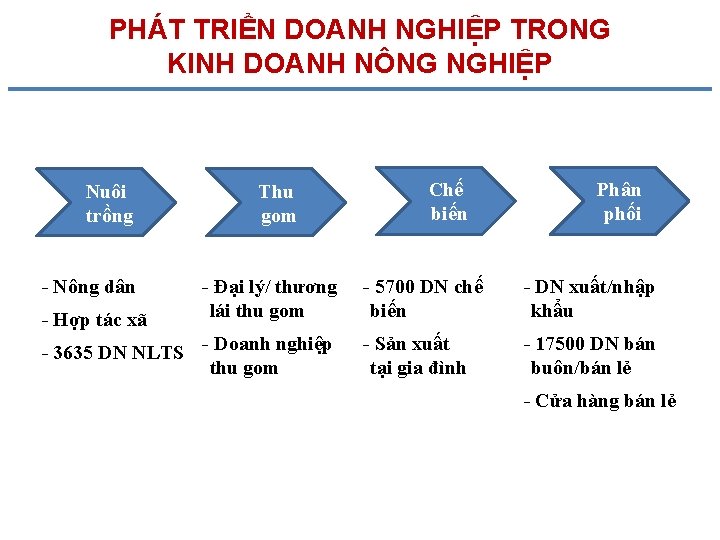 PHÁT TRIỂN DOANH NGHIỆP TRONG KINH DOANH NÔNG NGHIỆP

Nuôi trồng

Thu gom

Chế biến

Phân phối

- Nông dân
- Hợp tác xã
- 3635 DN NLTS

- Đại lý/ thương lái thu gom
- Doanh nghiệp thu gom

- 5700 DN chế biến
- Sản xuất tại gia đình

- DN xuất/nhập khẩu
- 17500 DN bán buôn/bán lẻ
- Cửa hàng bán lẻ